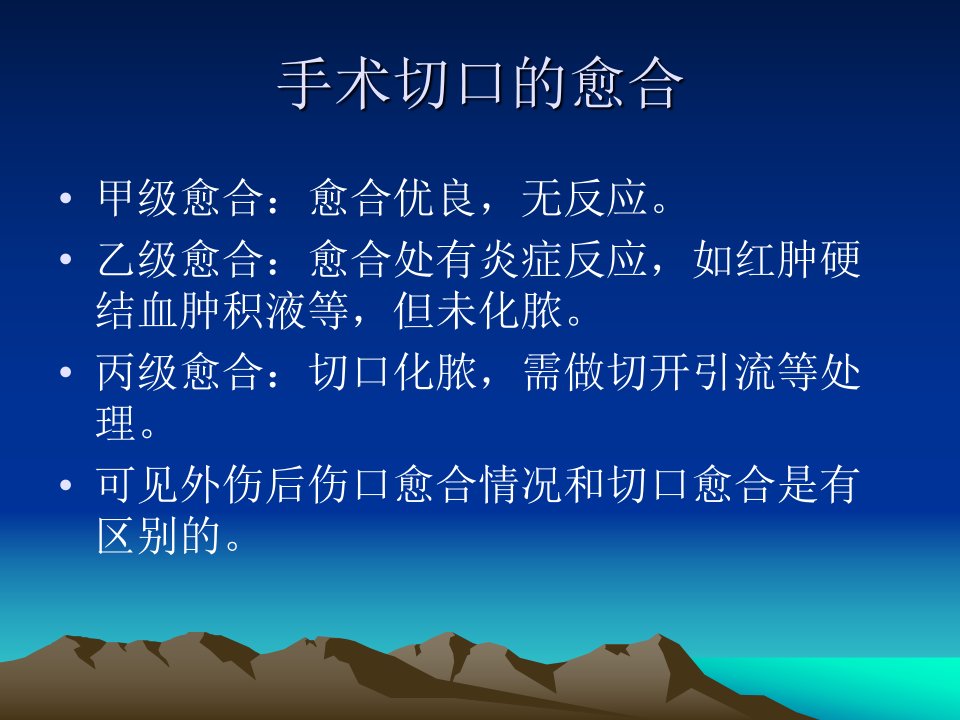 手术切口的愈合

• 甲级愈合：愈合优良，无反应。
• 乙级愈合：愈合处有炎症反应，如红肿硬结血肿积液等，但未化脓。
• 丙级愈合：切口化脓，需做切开引流等处理。
• 可见外伤后伤口愈合情况和切口愈合是有区别的。